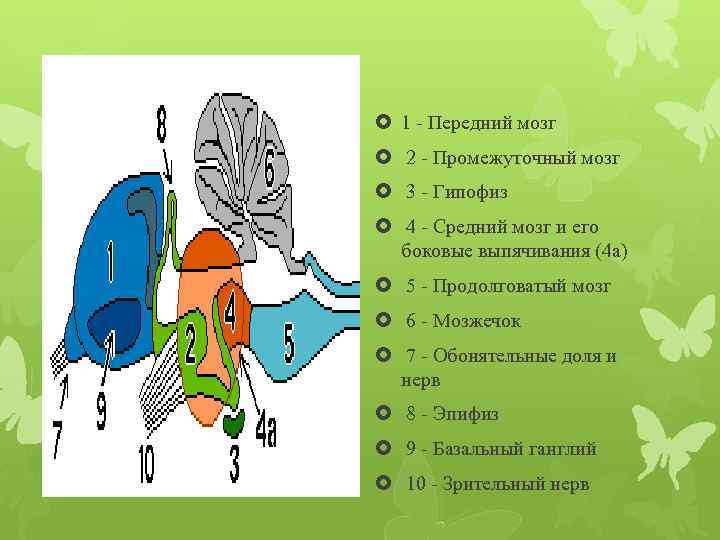 8

6

1

4

2

5

9

7

10

3

4a

1 - Передний мозг

2 - Промежуточный мозг

3 - Гипофиз

4 - Средний мозг и его боковые выпячивания (4а)

5 - Продолговатый мозг

6 - Мозжечок

7 - Обонятельные доля и нерв

8 - Эпифиз

9 - Базальный ганглий

10 - Зрительный нерв